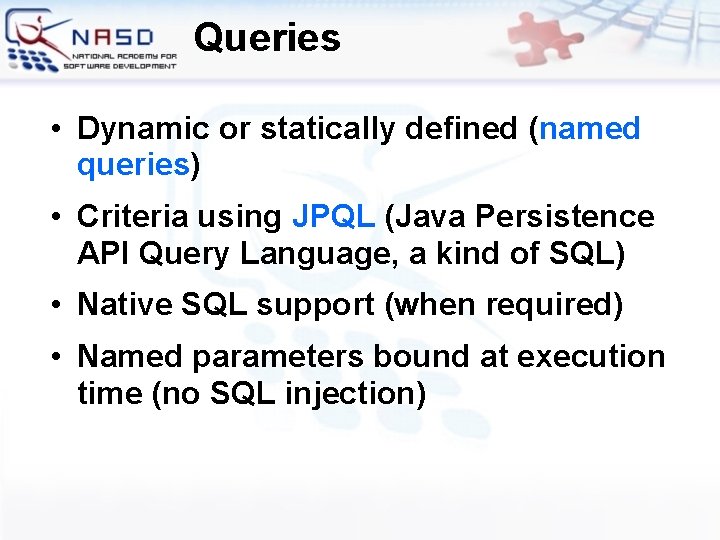 NASD
NATIONAL ACADEMY FOR SOFTWARE DEVELOPMENT

Queries

• Dynamic or statically defined (named queries)

• Criteria using JPQL (Java Persistence API Query Language, a kind of SQL)

• Native SQL support (when required)

• Named parameters bound at execution time (no SQL injection)